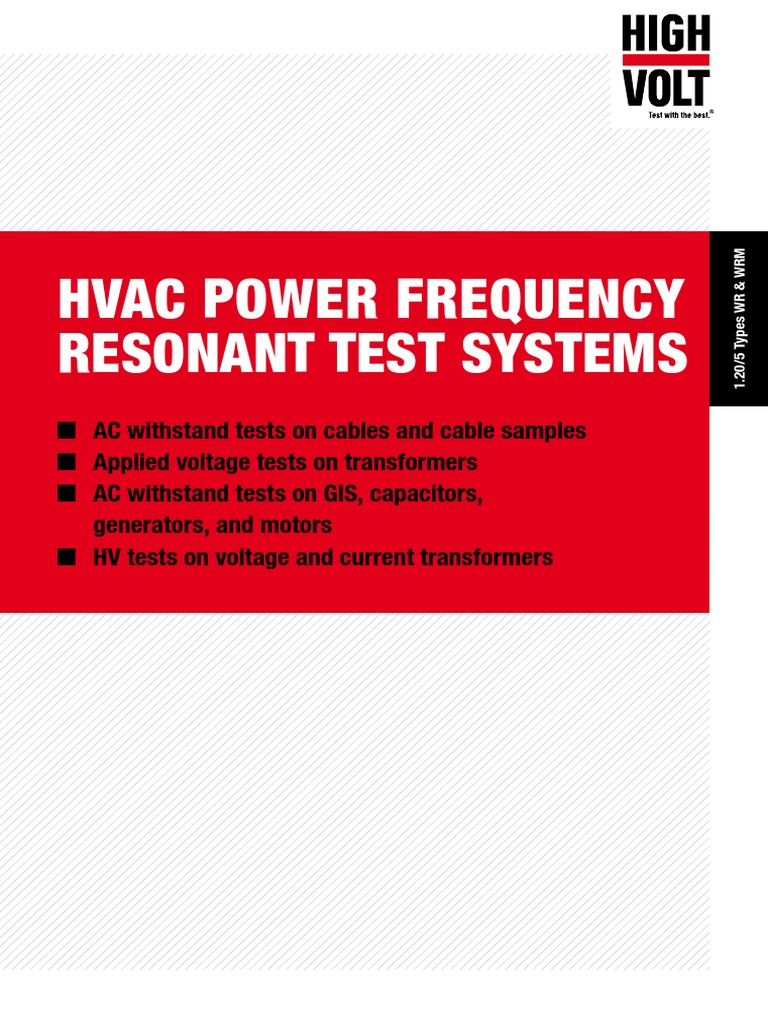 HIGH
VOLT
Test with the best.®

1.20/5 Types WR & WRM

HVAC POWER FREQUENCY RESONANT TEST SYSTEMS

■ AC withstand tests on cables and cable samples
■ Applied voltage tests on transformers
■ AC withstand tests on GIS, capacitors, generators, and motors
■ HV tests on voltage and current transformers